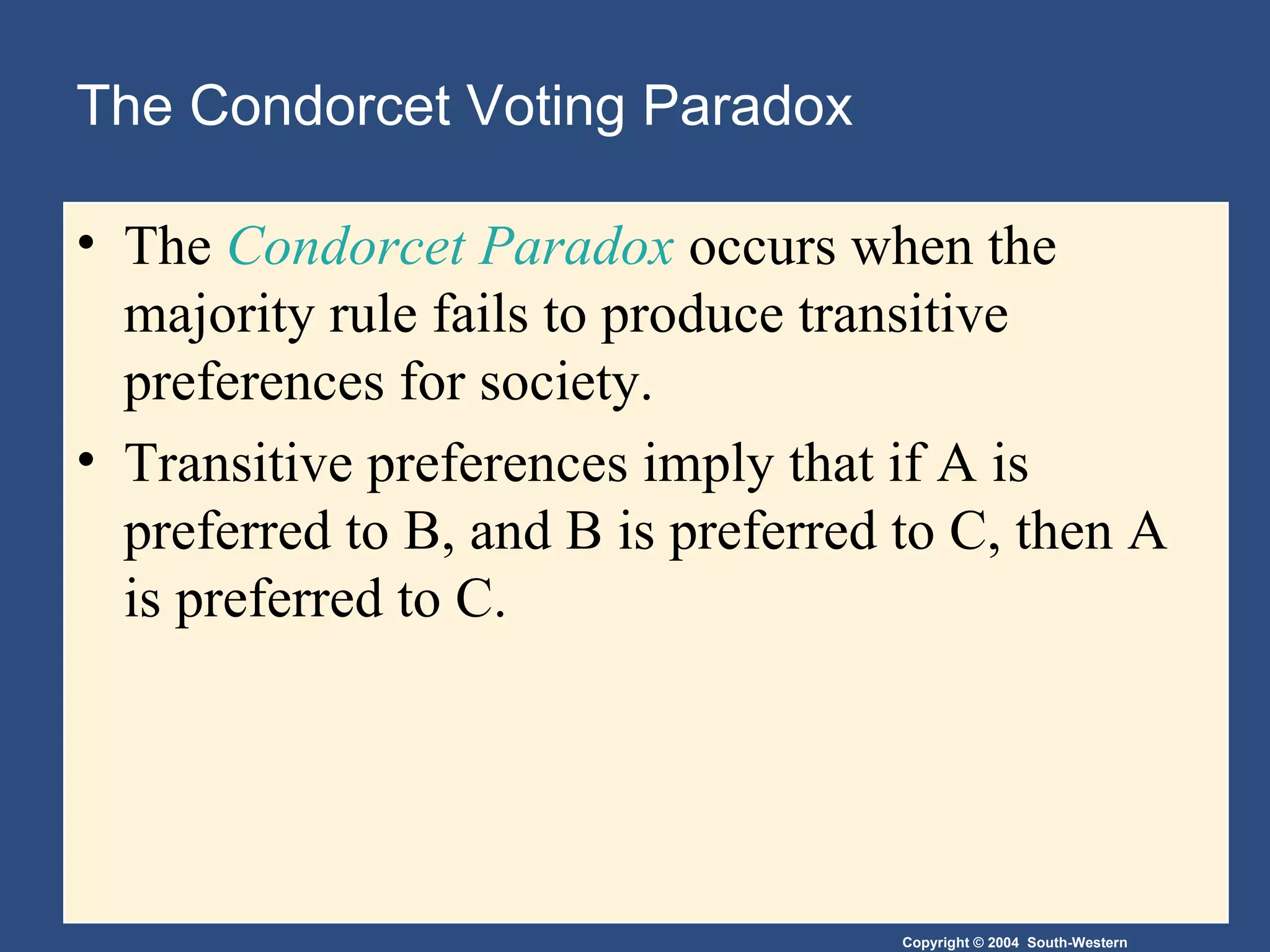 The Condorcet Voting Paradox

• The Condorcet Paradox occurs when the majority rule fails to produce transitive preferences for society.

• Transitive preferences imply that if A is preferred to B, and B is preferred to C, then A is preferred to C.

Copyright © 2004 South-Western